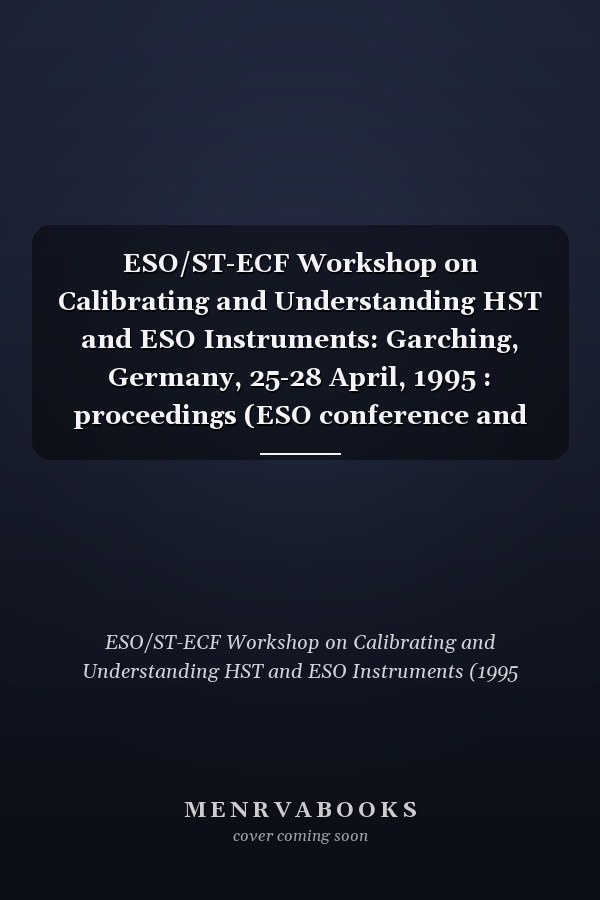 ESO/ST-ECF Workshop on Calibrating and Understanding HST and ESO Instruments: Garching, Germany, 25-28 April, 1995 : proceedings (ESO conference and

ESO/ST-ECF Workshop on Calibrating and Understanding HST and ESO Instruments (1995

MENRVABOOKS
cover coming soon